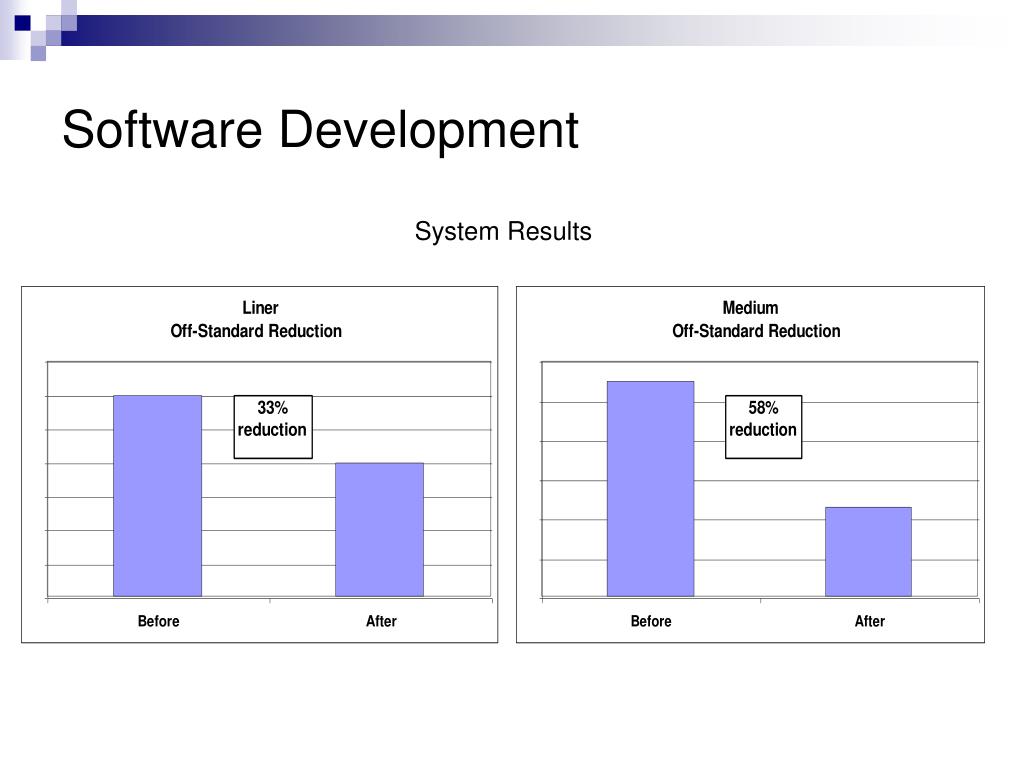 Software Development

System Results

Liner
Off-Standard Reduction

33% reduction

Before

After

Medium
Off-Standard Reduction

58% reduction

Before

After